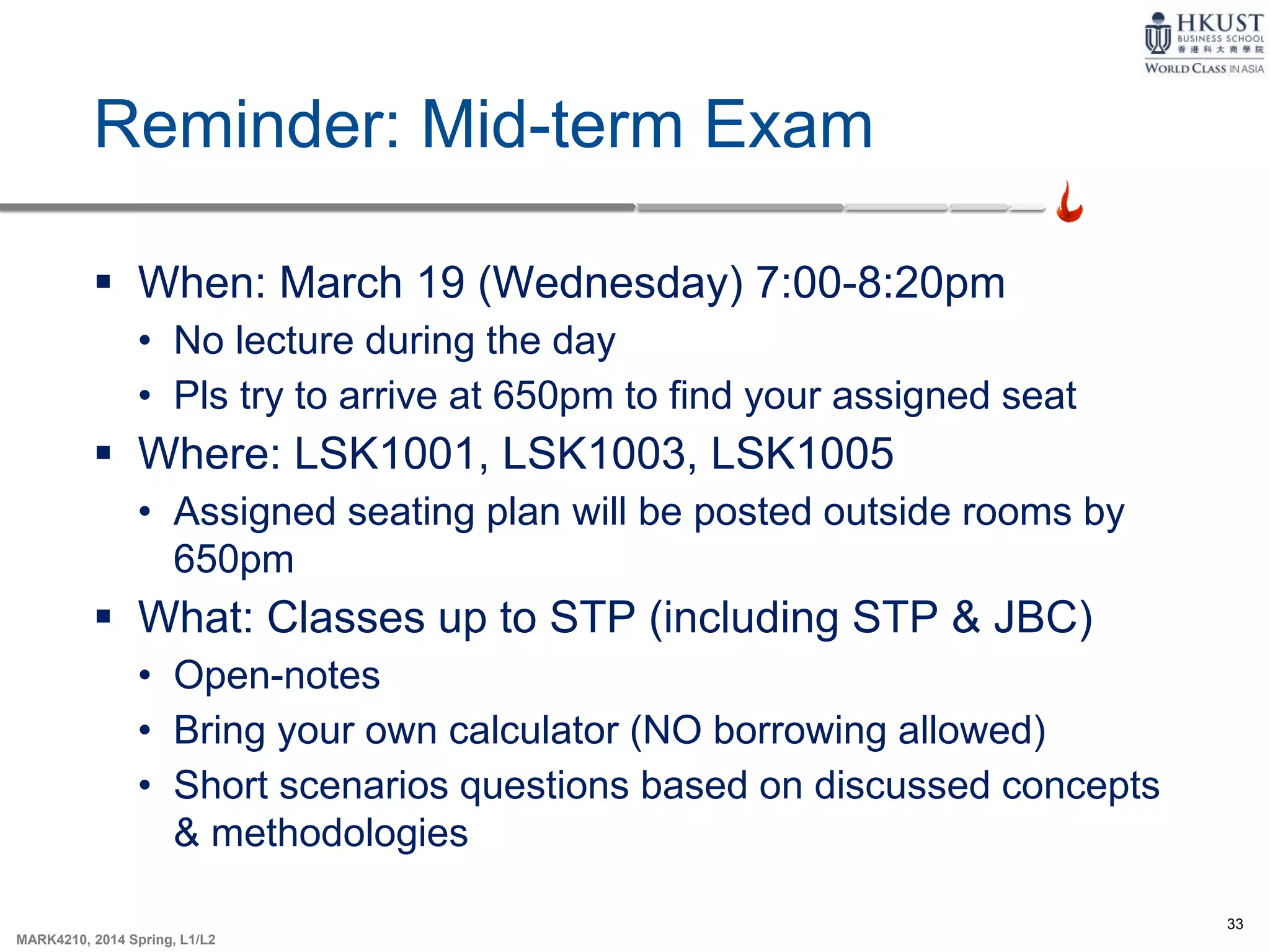 HKUST BUSINESS SCHOOL 香港科大商學院 WORLD CLASS IN ASIA

Reminder: Mid-term Exam

▪ When: March 19 (Wednesday) 7:00-8:20pm
• No lecture during the day
• Pls try to arrive at 650pm to find your assigned seat

▪ Where: LSK1001, LSK1003, LSK1005
• Assigned seating plan will be posted outside rooms by 650pm

▪ What: Classes up to STP (including STP & JBC)
• Open-notes
• Bring your own calculator (NO borrowing allowed)
• Short scenarios questions based on discussed concepts & methodologies

33

MARK4210, 2014 Spring, L1/L2